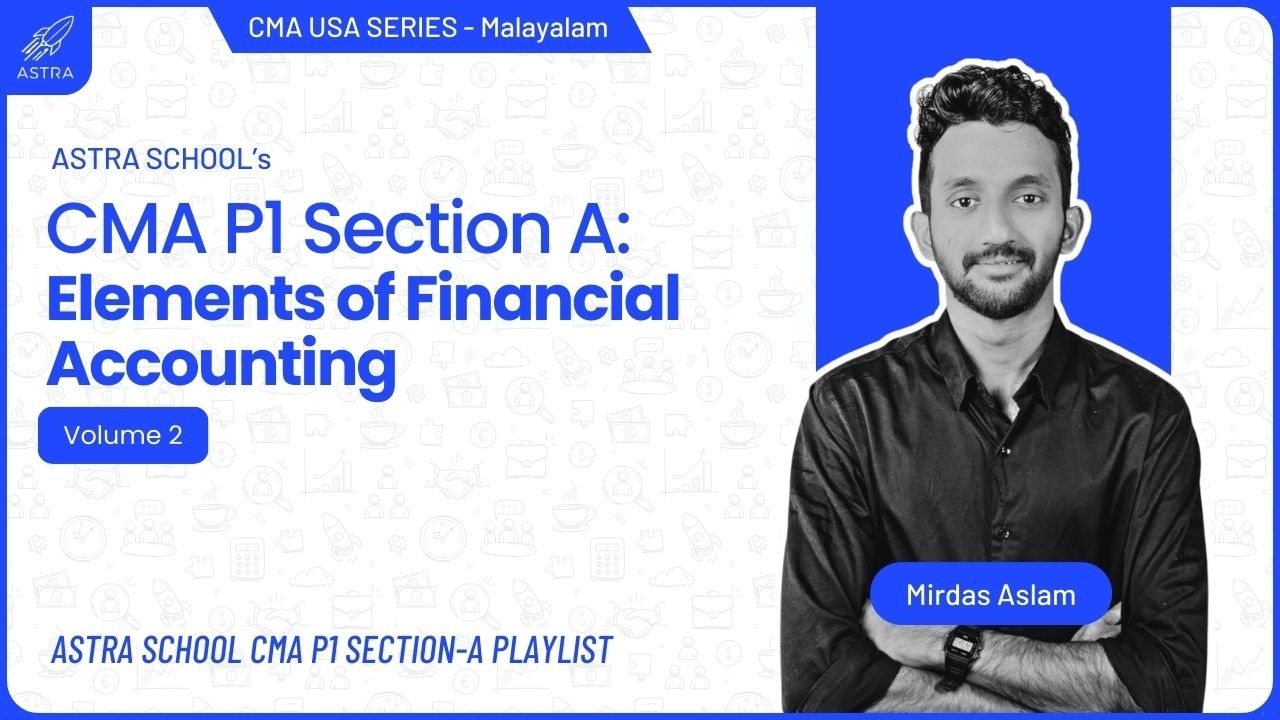 ASTRA

CMA USA SERIES - Malayalam

ASTRA SCHOOL's

CMA P1 Section A:
Elements of Financial Accounting

Volume 2

Mirdas Aslam

ASTRA SCHOOL CMA P1 SECTION-A PLAYLIST